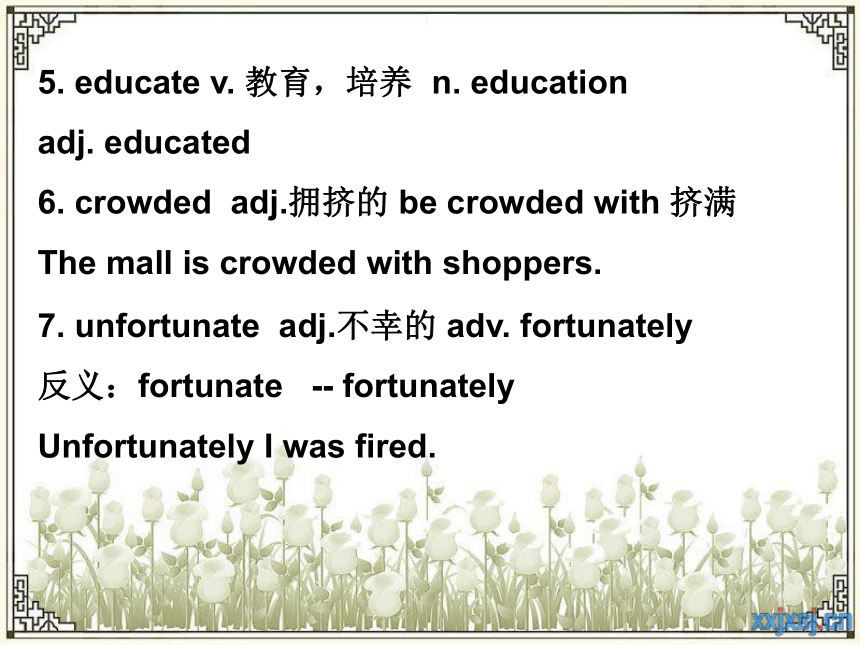 5. educate v. 教育，培养 n. education

adj. educated

6. crowded adj.拥挤的 be crowded with 挤满

The mall is crowded with shoppers.

7. unfortunate adj.不幸的 adv. fortunately

反义：fortunate -- fortunately

Unfortunately I was fired.

xxjxsj.cn